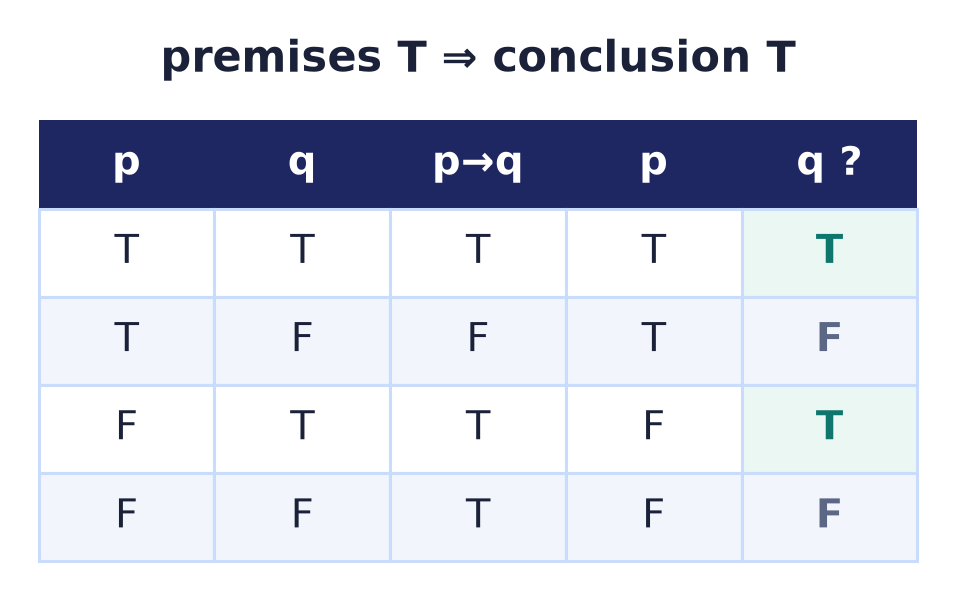 premises T ⇒ conclusion T

| p | q | p→q | p | q ? |
|---|---|---|---|---|
| T | T | T | T | T |
| T | F | F | T | F |
| F | T | T | F | T |
| F | F | T | F | F |